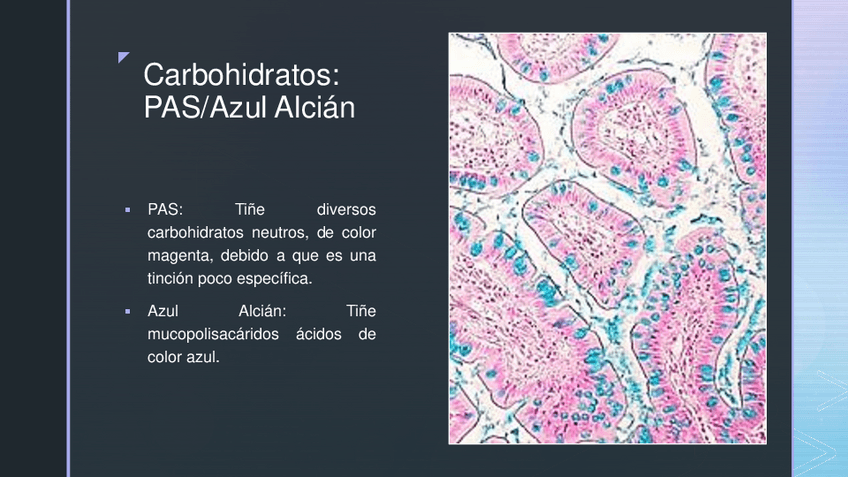 Carbohidratos: PAS/Azul Alcián

▪ PAS: Tiñe diversos carbohidratos neutros, de color magenta, debido a que es una tinción poco específica.

▪ Azul Alcián: Tiñe mucopolisacáridos ácidos de color azul.